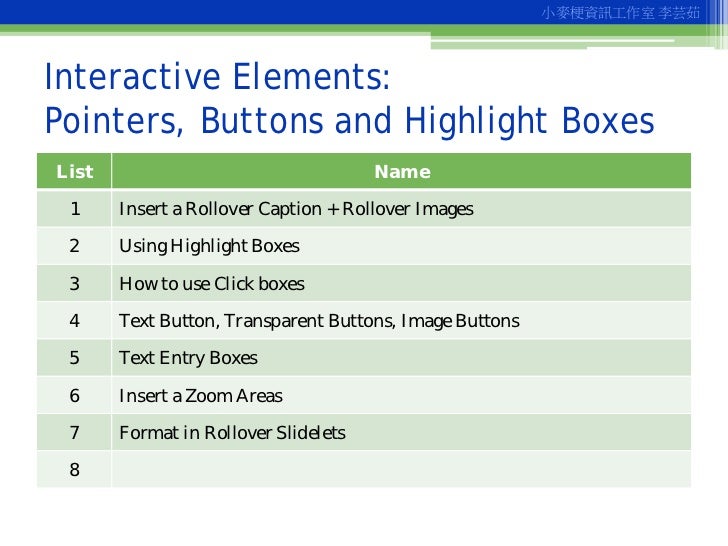 小麥梗資訊工作室 李芸茹

Interactive Elements:
Pointers, Buttons and Highlight Boxes

| List | Name |
|---|---|
| 1 | Insert a Rollover Caption + Rollover Images |
| 2 | Using Highlight Boxes |
| 3 | How to use Click boxes |
| 4 | Text Button, Transparent Buttons, Image Buttons |
| 5 | Text Entry Boxes |
| 6 | Insert a Zoom Areas |
| 7 | Format in Rollover Slidelets |
| 8 | |